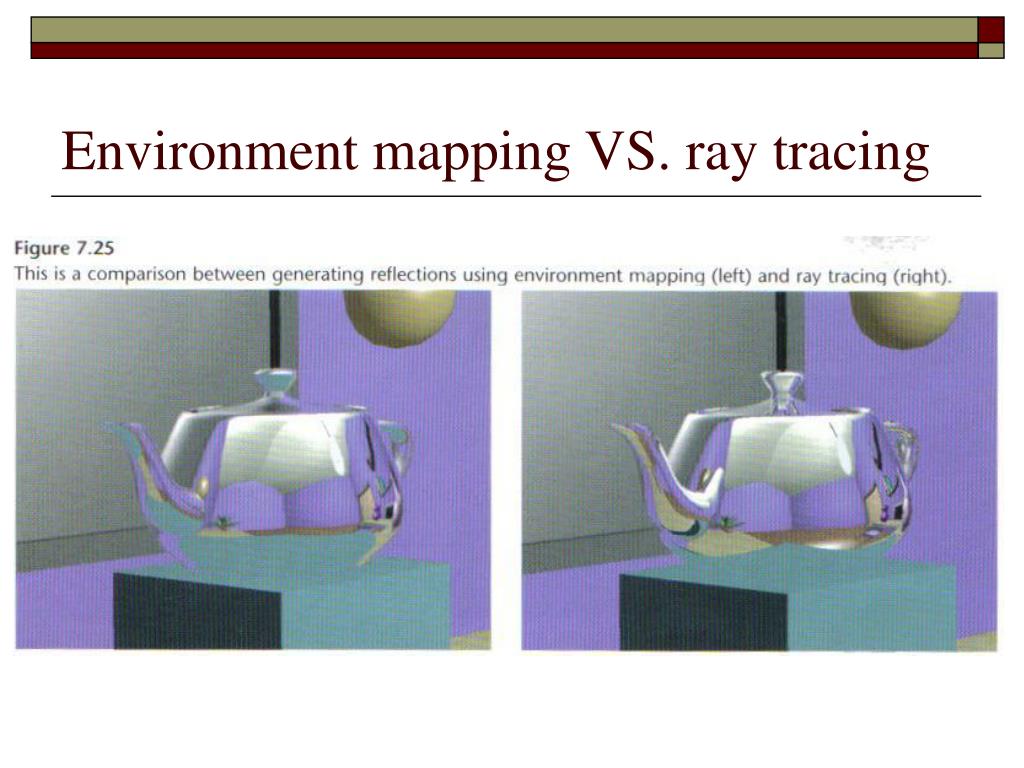 Environment mapping VS. ray tracing

Figure 7.25
This is a comparison between generating reflections using environment mapping (left) and ray tracing (right).